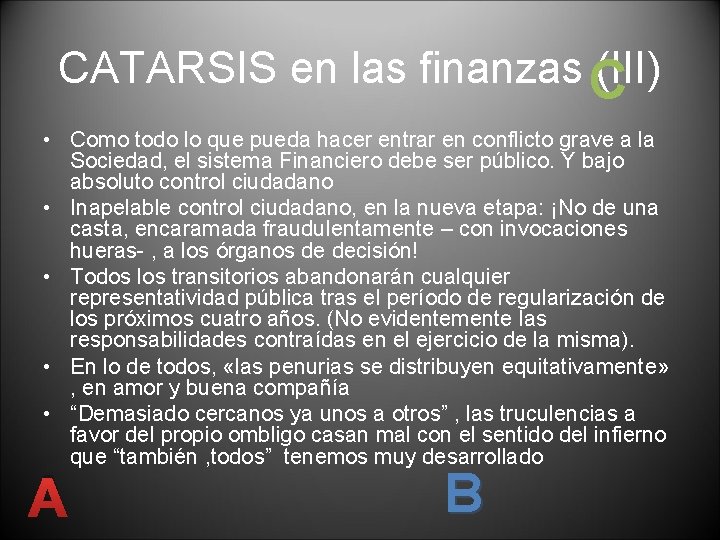 CATARSIS en las finanzas (III)

C

• Como todo lo que pueda hacer entrar en conflicto grave a la Sociedad, el sistema Financiero debe ser público. Y bajo absoluto control ciudadano
• Inapelable control ciudadano, en la nueva etapa: ¡No de una casta, encaramada fraudulentamente – con invocaciones hueras- , a los órganos de decisión!
• Todos los transitorios abandonarán cualquier representatividad pública tras el período de regularización de los próximos cuatro años. (No evidentemente las responsabilidades contraídas en el ejercicio de la misma).
• En lo de todos, «las penurias se distribuyen equitativamente» , en amor y buena compañía
• “Demasiado cercanos ya unos a otros” , las truculencias a favor del propio ombligo casan mal con el sentido del infierno que “también ,todos” tenemos muy desarrollado

A

B